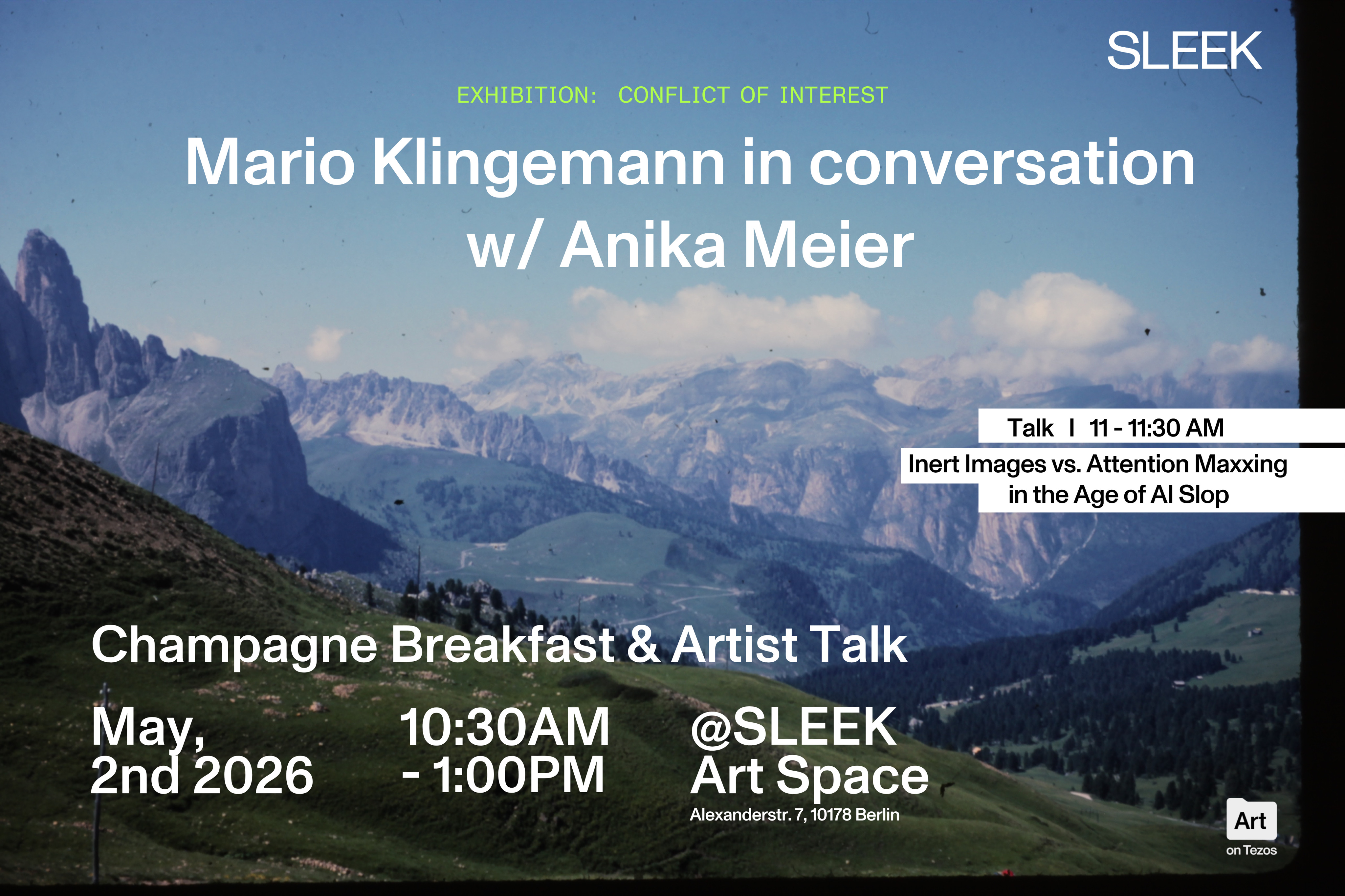 SLEEK

EXHIBITION: CONFLICT OF INTEREST

Mario Klingemann in conversation w/ Anika Meier

Talk I 11 - 11:30 AM

Inert Images vs. Attention Maxxing in the Age of AI Slop

Champagne Breakfast & Artist Talk

May, 2nd 2026

10:30AM - 1:00PM

@SLEEK Art Space

Alexanderstr. 7, 10178 Berlin

Art on Tezos